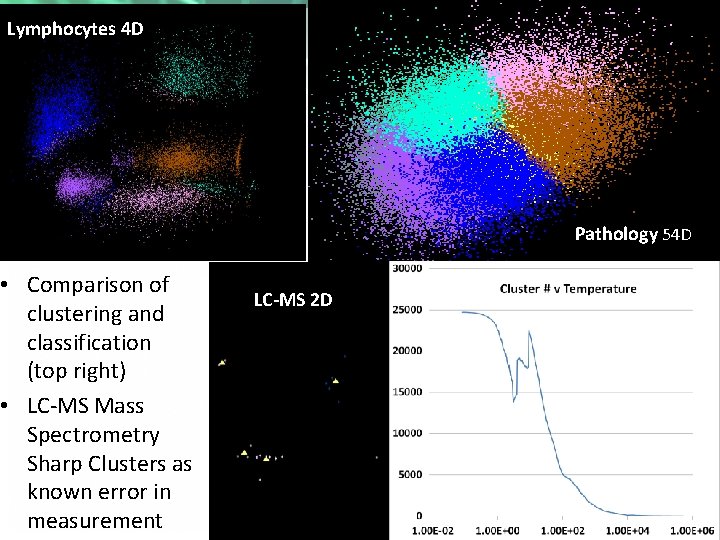 Lymphocytes 4D

Pathology 54D

• Comparison of clustering and classification (top right)
• LC-MS Mass Spectrometry Sharp Clusters as known error in measurement

LC-MS 2D

Cluster # v Temperature

30000
25000
20000
15000
10000
5000
0

1.00E-02
1.00E+00
1.00E+02
1.00E+04
1.00E+06